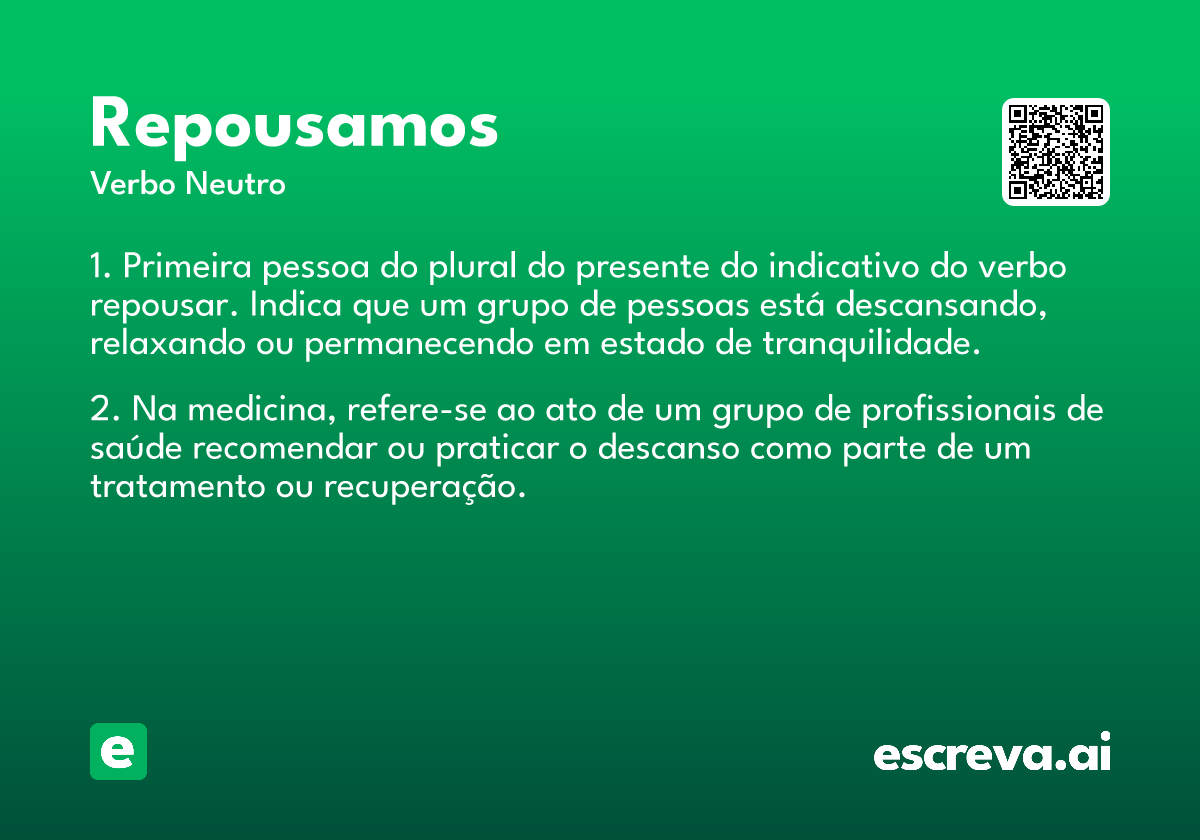 Repousamos
Verbo Neutro

1. Primeira pessoa do plural do presente do indicativo do verbo repousar. Indica que um grupo de pessoas está descansando, relaxando ou permanecendo em estado de tranquilidade.

2. Na medicina, refere-se ao ato de um grupo de profissionais de saúde recomendar ou praticar o descanso como parte de um tratamento ou recuperação.

e

escreva.ai